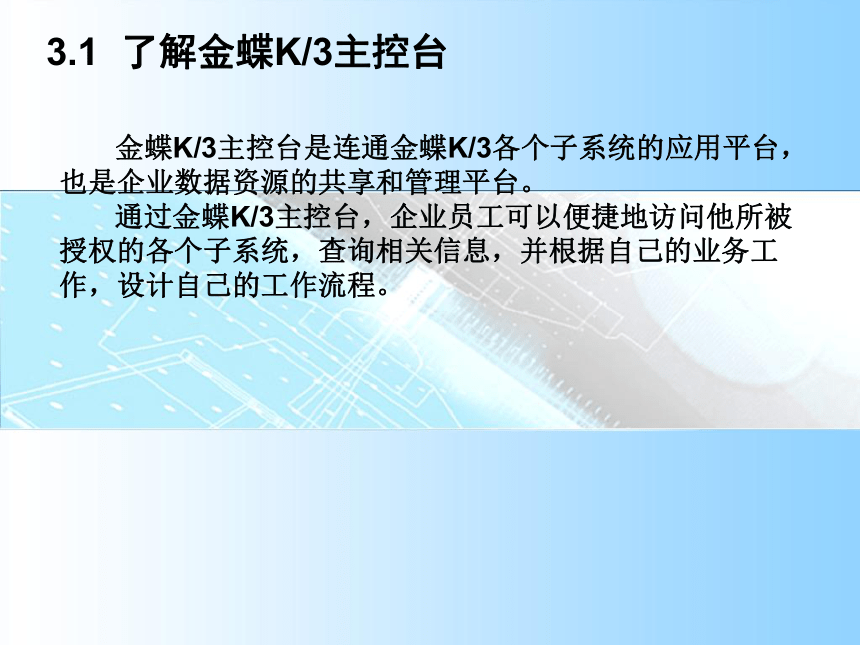 3.1 了解金蝶K/3主控台

金蝶K/3主控台是连通金蝶K/3各个子系统的应用平台，也是企业数据资源的共享和管理平台。

通过金蝶K/3主控台，企业员工可以便捷地访问他所被授权的各个子系统，查询相关信息，并根据自己的业务工作，设计自己的工作流程。